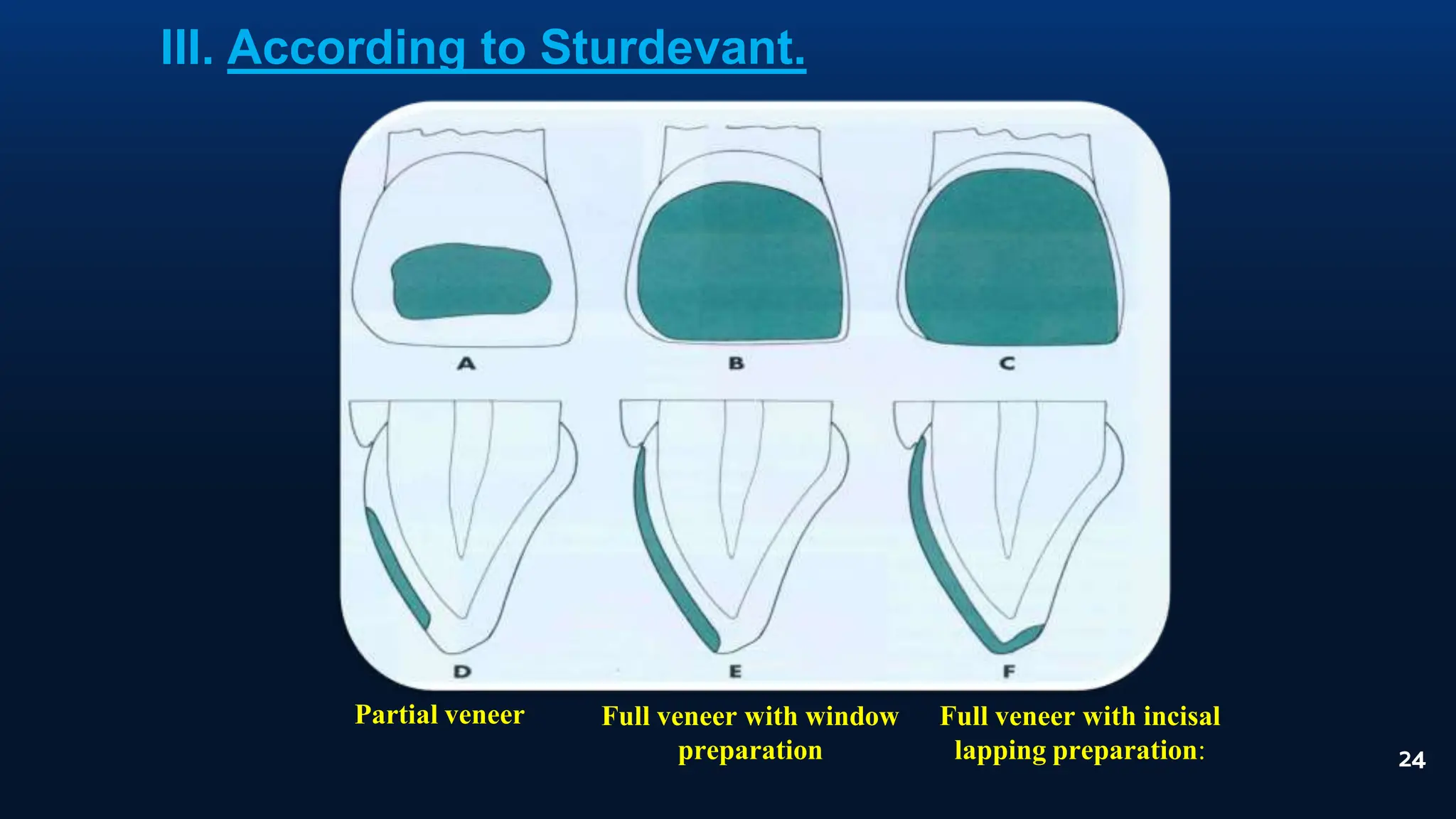 III. According to Sturdevant.

A

B

C

D

E

F

Partial veneer

Full veneer with window preparation

Full veneer with incisal lapping preparation:

24